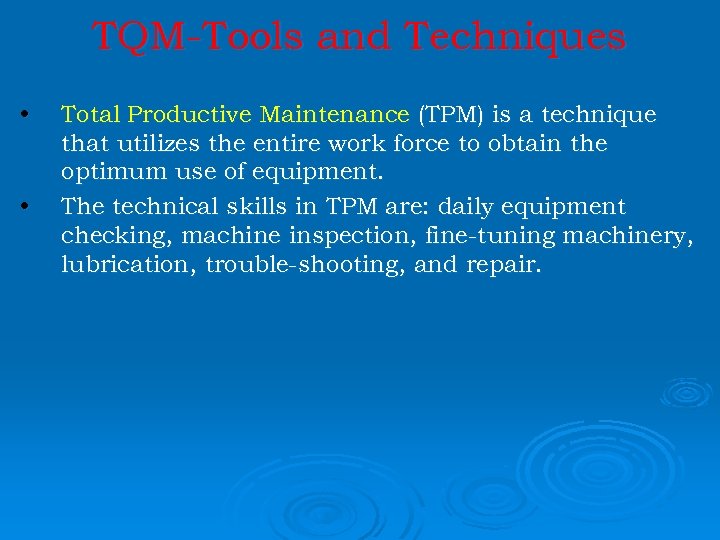 TQM-Tools and Techniques

• Total Productive Maintenance (TPM) is a technique that utilizes the entire work force to obtain the optimum use of equipment.

• The technical skills in TPM are: daily equipment checking, machine inspection, fine-tuning machinery, lubrication, trouble-shooting, and repair.